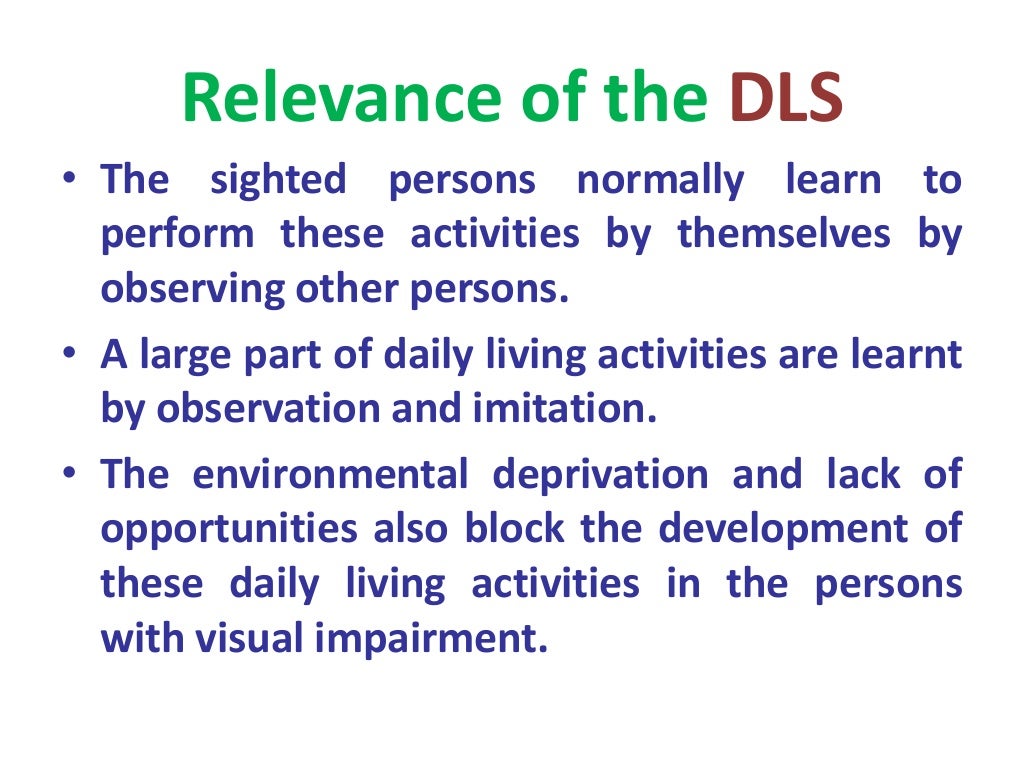 Relevance of the DLS

• The sighted persons normally learn to perform these activities by themselves by observing other persons.

• A large part of daily living activities are learnt by observation and imitation.

• The environmental deprivation and lack of opportunities also block the development of these daily living activities in the persons with visual impairment.